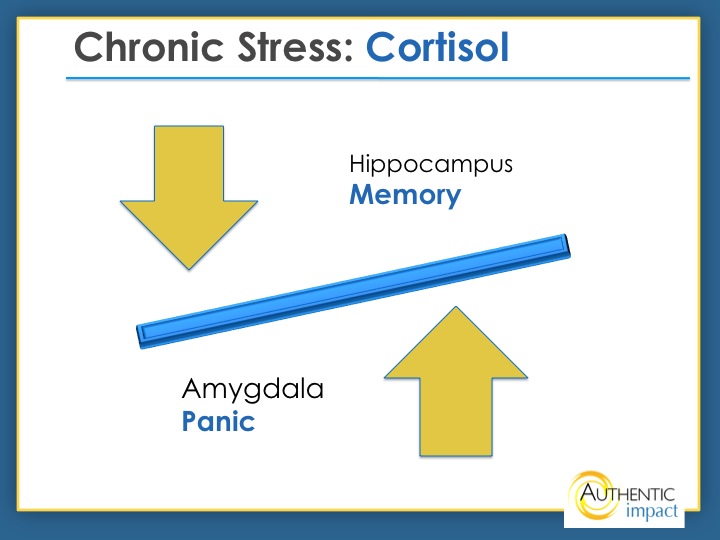 Chronic Stress: Cortisol

Hippocampus
Memory

Amygdala
Panic

AUTHENTIC
impact